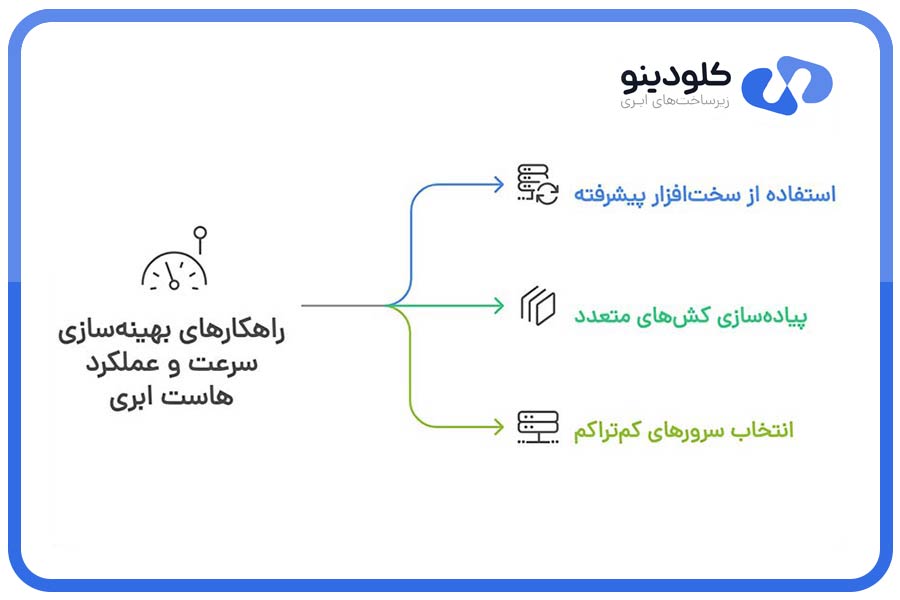 کلودینو
زیرساخت‌های ابری

راهکارهای بهینه‌سازی سرعت و عملکرد هاست ابری

استفاده از سخت‌افزار پیشرفته

پیاده‌سازی کش‌های متعدد

انتخاب سرورهای کم‌تراکم